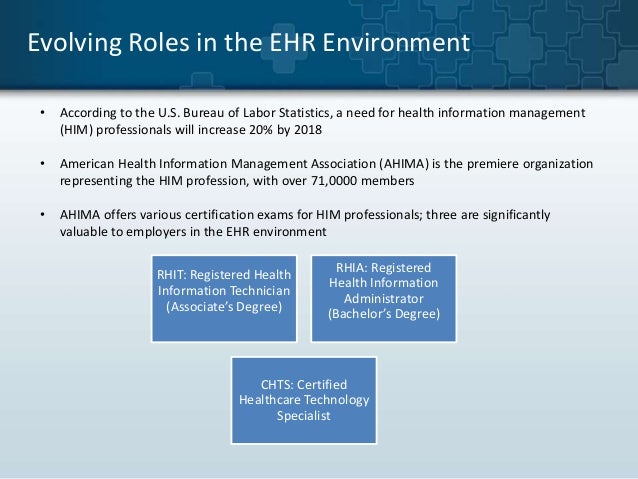 Evolving Roles in the EHR Environment

• According to the U.S. Bureau of Labor Statistics, a need for health information management (HIM) professionals will increase 20% by 2018

• American Health Information Management Association (AHIMA) is the premiere organization representing the HIM profession, with over 71,0000 members

• AHIMA offers various certification exams for HIM professionals; three are significantly valuable to employers in the EHR environment

RHIT: Registered Health Information Technician (Associate's Degree)

RHIA: Registered Health Information Administrator (Bachelor's Degree)

CHTS: Certified Healthcare Technology Specialist